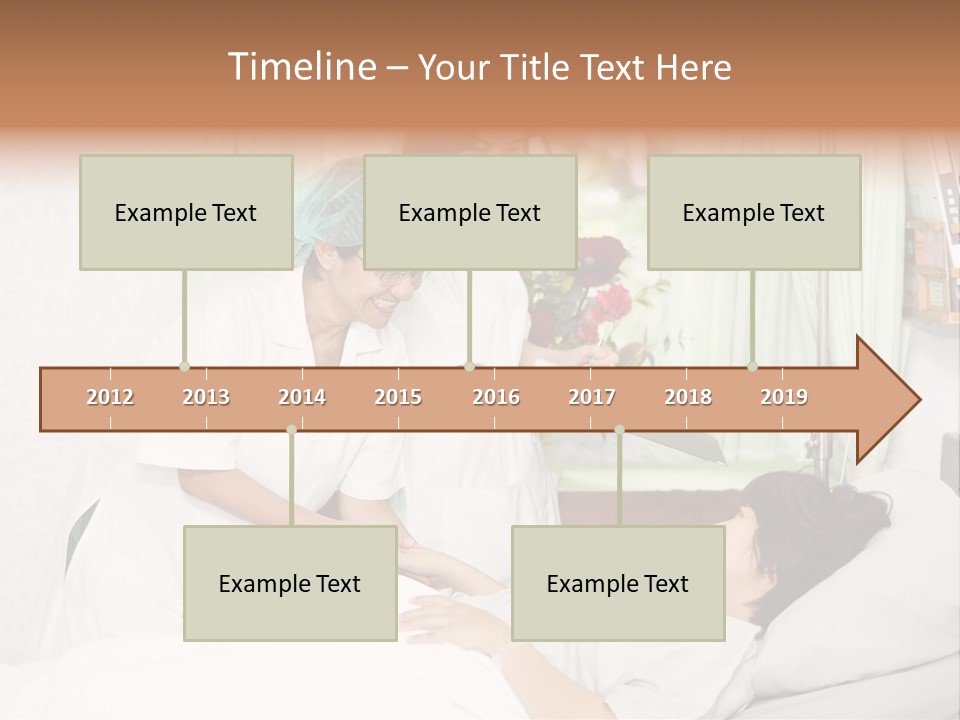 Timeline – Your Title Text Here

Example Text

Example Text

Example Text

2012 2013 2014 2015 2016 2017 2018 2019

Example Text

Example Text